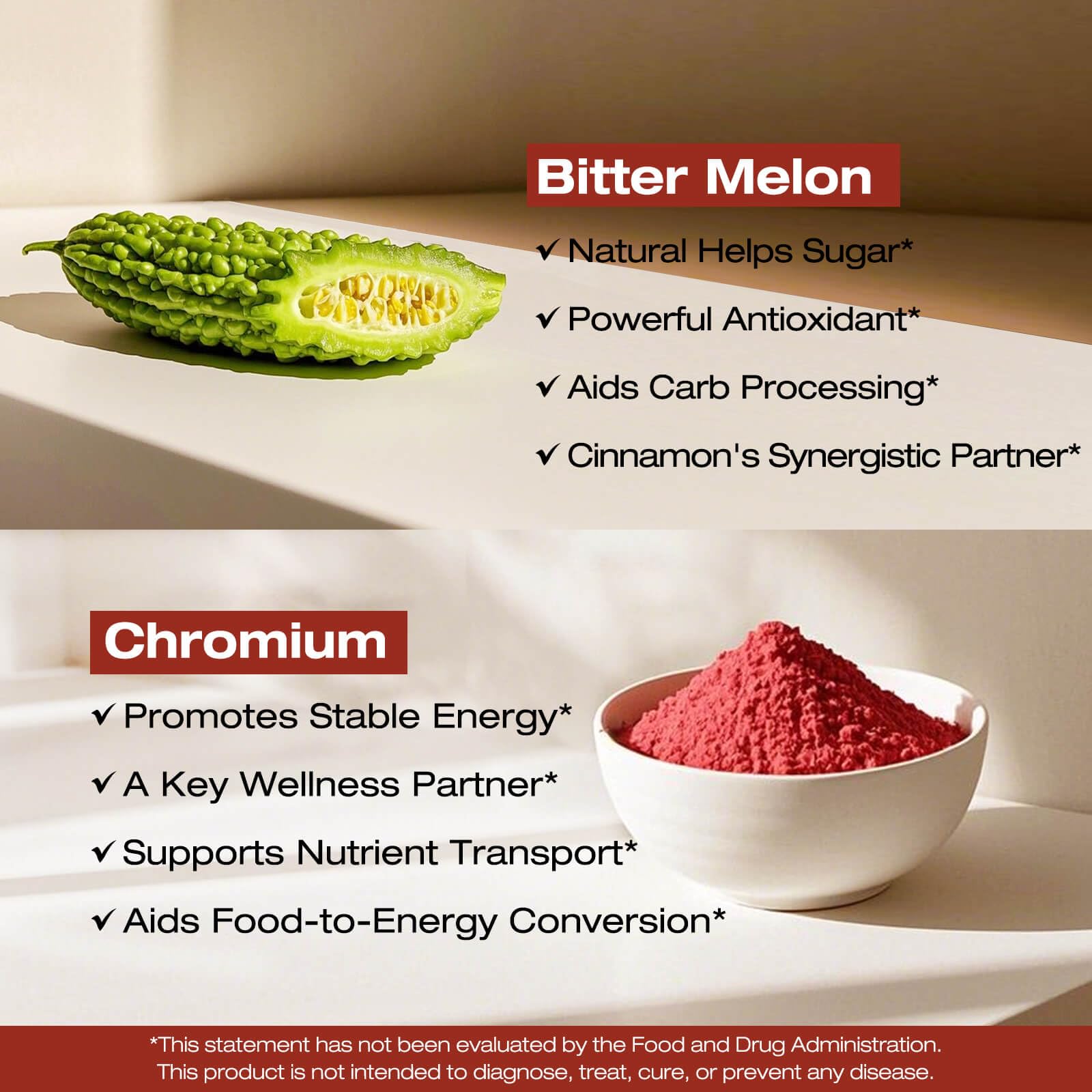 Bitter Melon

✓ Natural Helps Sugar*

✓ Powerful Antioxidant*

✓ Aids Carb Processing*

✓ Cinnamon's Synergistic Partner*

Chromium

✓ Promotes Stable Energy*

✓ A Key Wellness Partner*

✓ Supports Nutrient Transport*

✓ Aids Food-to-Energy Conversion*

*This statement has not been evaluated by the Food and Drug Administration. This product is not intended to diagnose, treat, cure, or prevent any disease.